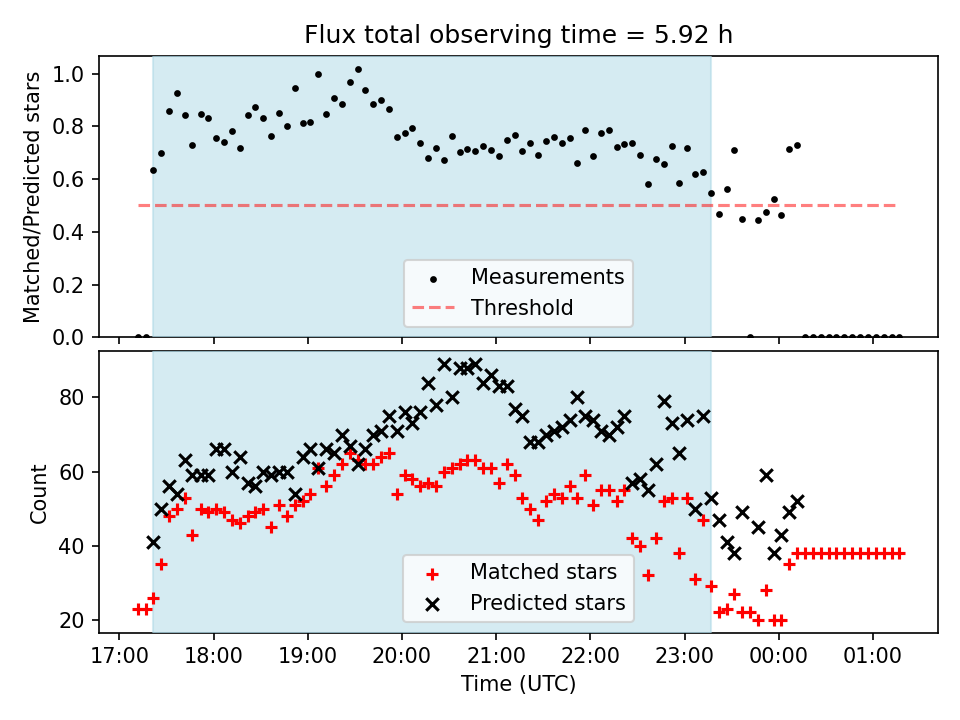 Flux total observing time = 5.92 h

Matched/Predicted stars

1.0
0.8
0.6
0.4
0.2
0.0

Measurements
Threshold

Count

80
60
40
20

Matched stars
Predicted stars

17:00 18:00 19:00 20:00 21:00 22:00 23:00 00:00 01:00

Time (UTC)